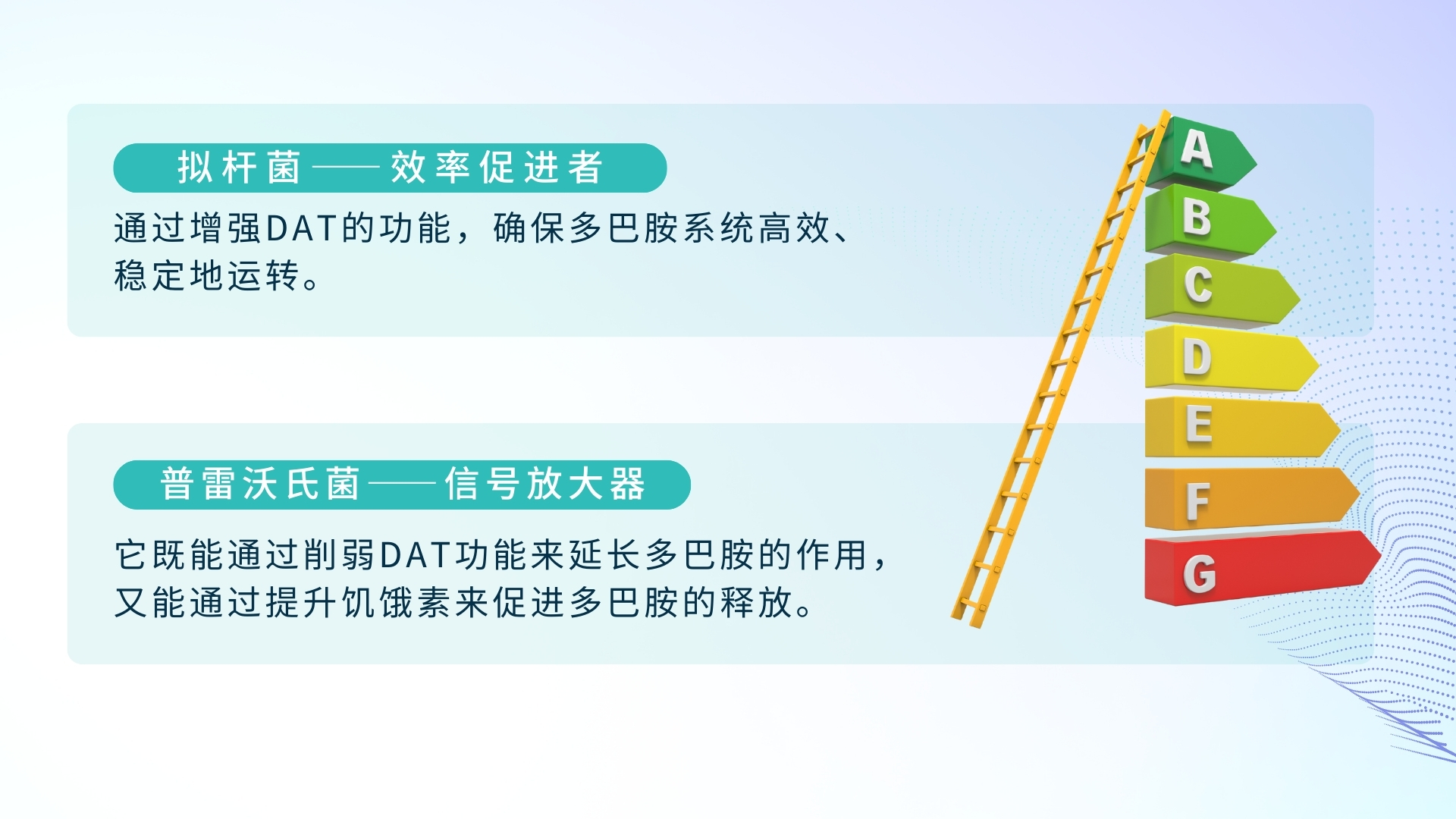 拟杆菌——效率促进者

通过增强DAT的功能，确保多巴胺系统高效、稳定地运转。

普雷沃氏菌——信号放大器

它既能通过削弱DAT功能来延长多巴胺的作用，又能通过提升饥饿素来促进多巴胺的释放。

A
B
C
D
E
F
G